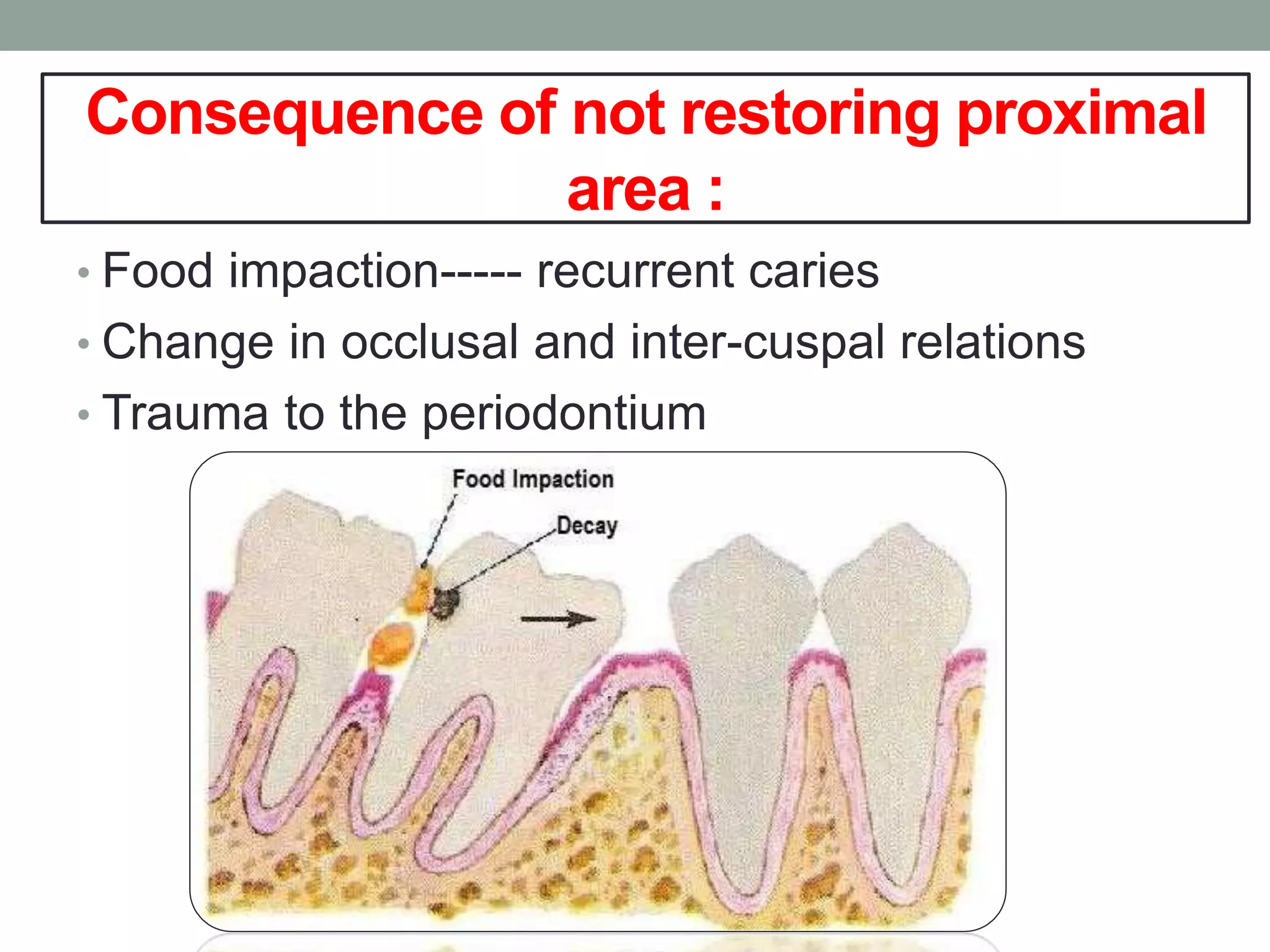 Consequence of not restoring proximal area :

• Food impaction----- recurrent caries
• Change in occlusal and inter-cuspal relations
• Trauma to the periodontium

Food Impaction
Decay